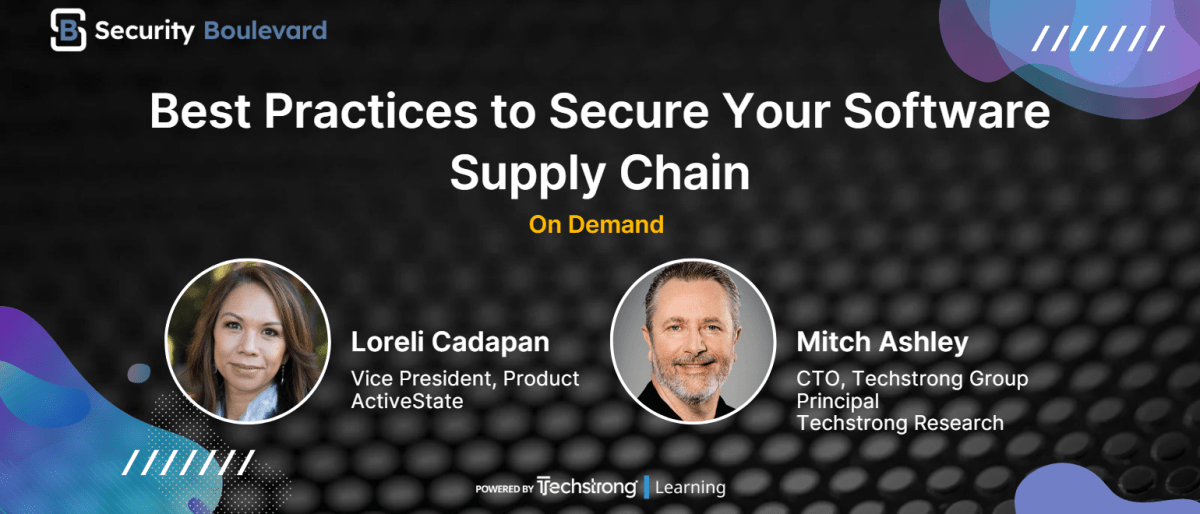 Security Boulevard

Best Practices to Secure Your Software Supply Chain

On Demand

Loreli Cadapan
Vice President, Product
ActiveState

Mitch Ashley
CTO, Techstrong Group
Principal
Techstrong Research

POWERED BY Techstrong Learning